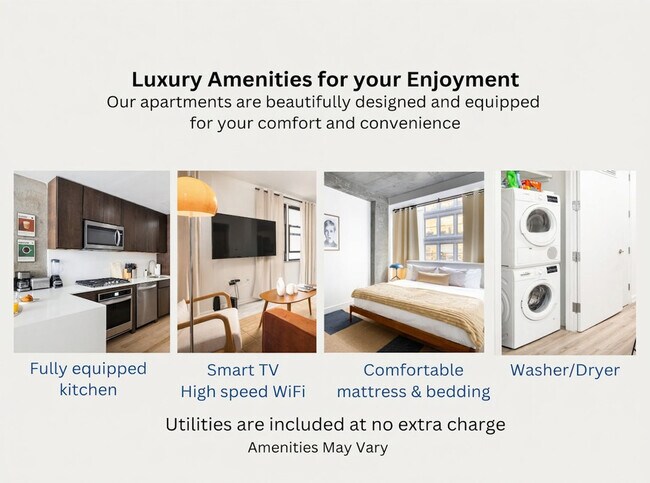 Luxury Amenities for your Enjoyment
Our apartments are beautifully designed and equipped for your comfort and convenience

Fully equipped kitchen

Smart TV
High speed WiFi

Comfortable mattress & bedding

Washer/Dryer

Utilities are included at no extra charge
Amenities May Vary